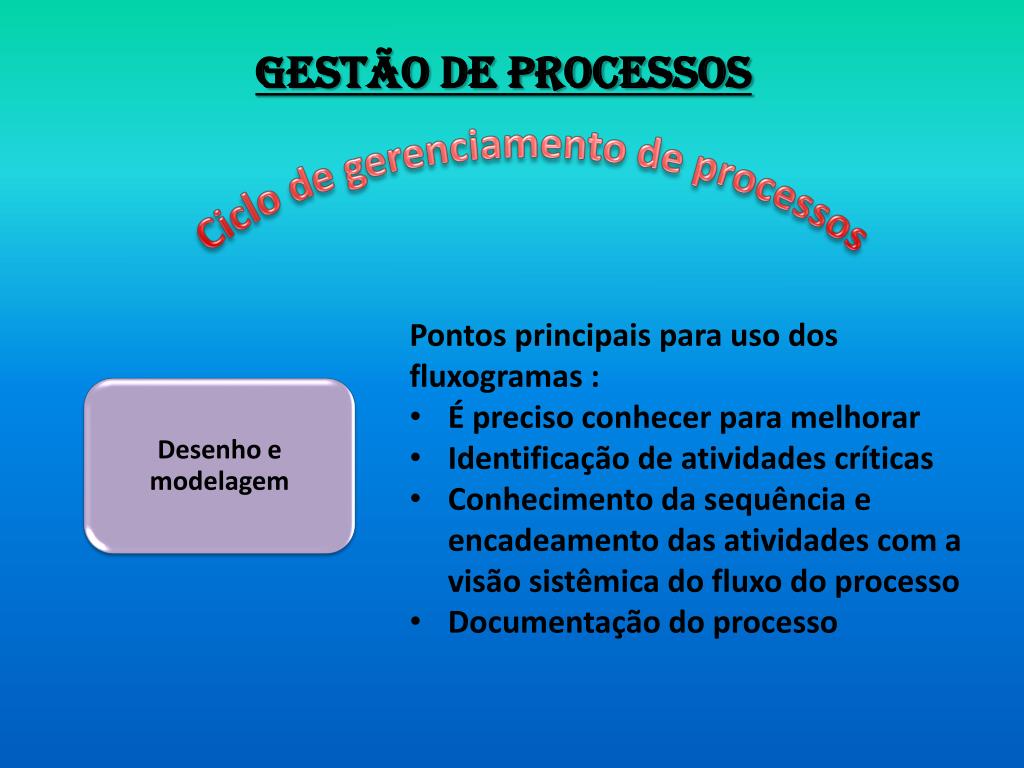 GESTÃO DE PROCESSOS

Ciclo de gerenciamento de processos

Desenho e modelagem

Pontos principais para uso dos fluxogramas :
• É preciso conhecer para melhorar
• Identificação de atividades críticas
• Conhecimento da sequência e encadeamento das atividades com a visão sistêmica do fluxo do processo
• Documentação do processo